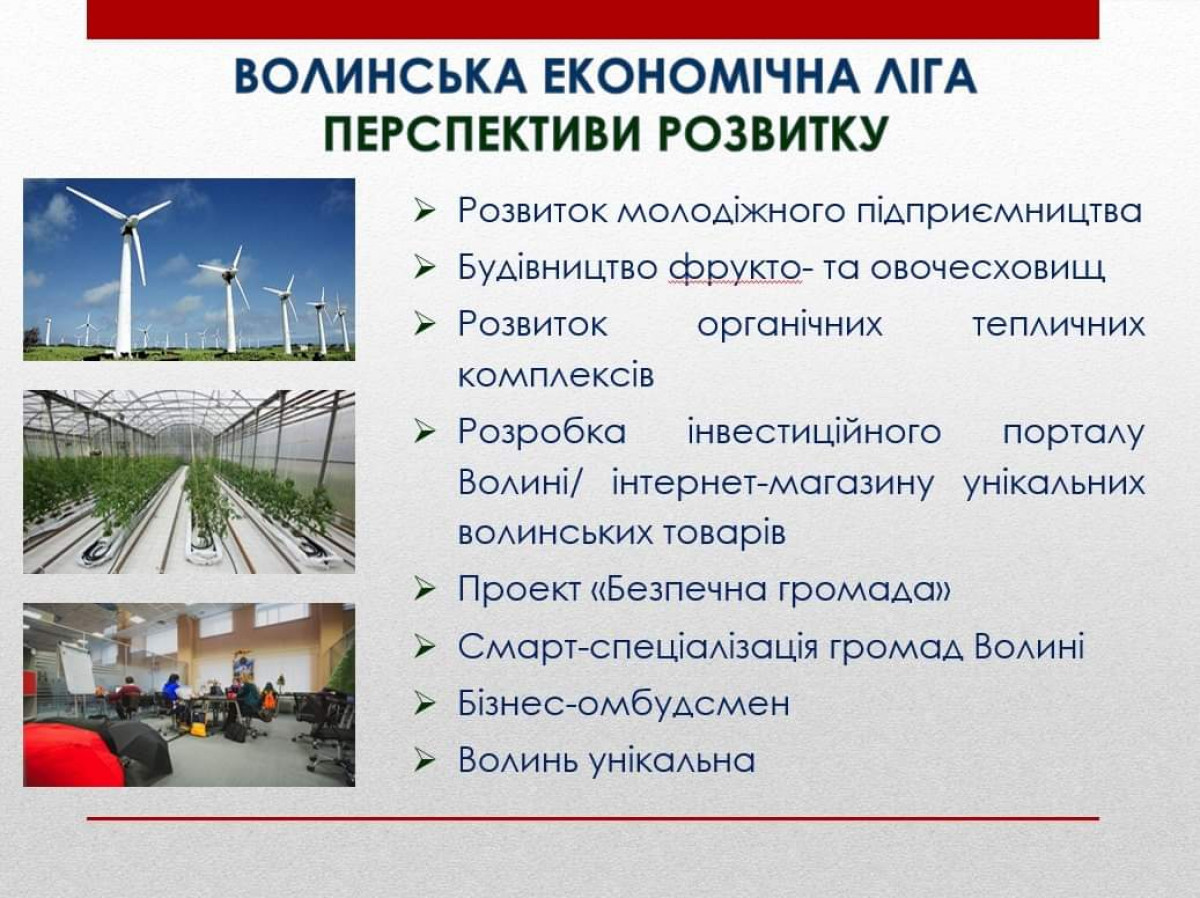 ВОЛИНСЬКА ЕКОНОМІЧНА ЛІГА
ПЕРСПЕКТИВИ РОЗВИТКУ

➢ Розвиток молодіжного підприємництва
➢ Будівництво фрукто- та овочесховищ
➢ Розвиток органічних тепличних комплексів
➢ Розробка інвестиційного порталу Волині/ інтернет-магазину унікальних волинських товарів
➢ Проект «Безпечна громада»
➢ Смарт-спеціалізація громад Волині
➢ Бізнес-омбудсмен
➢ Волинь унікальна